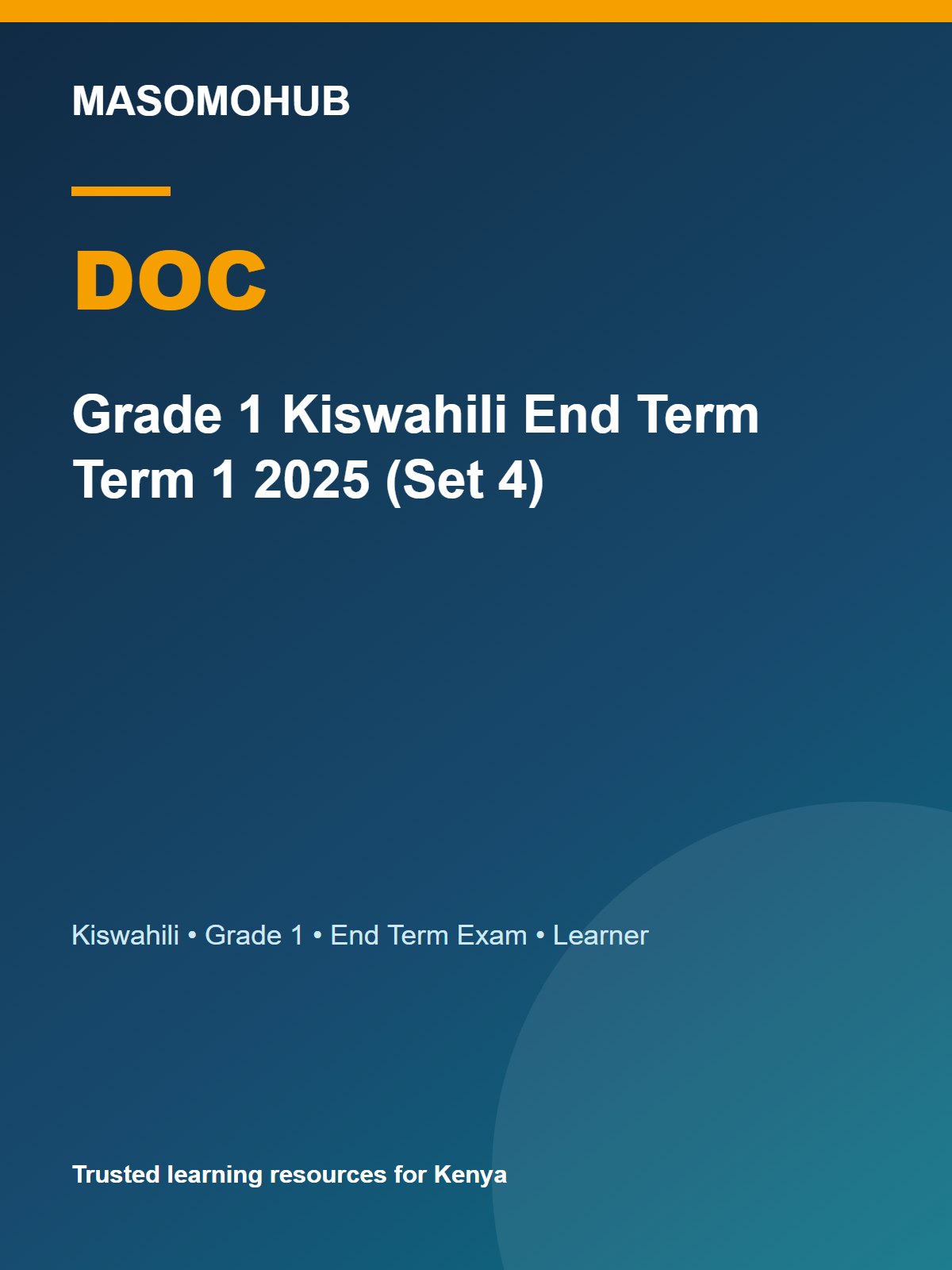 MASOMOHUB

DOC

Grade 1 Kiswahili End Term Term 1 2025 (Set 4)

Kiswahili • Grade 1 • End Term Exam • Learner

Trusted learning resources for Kenya